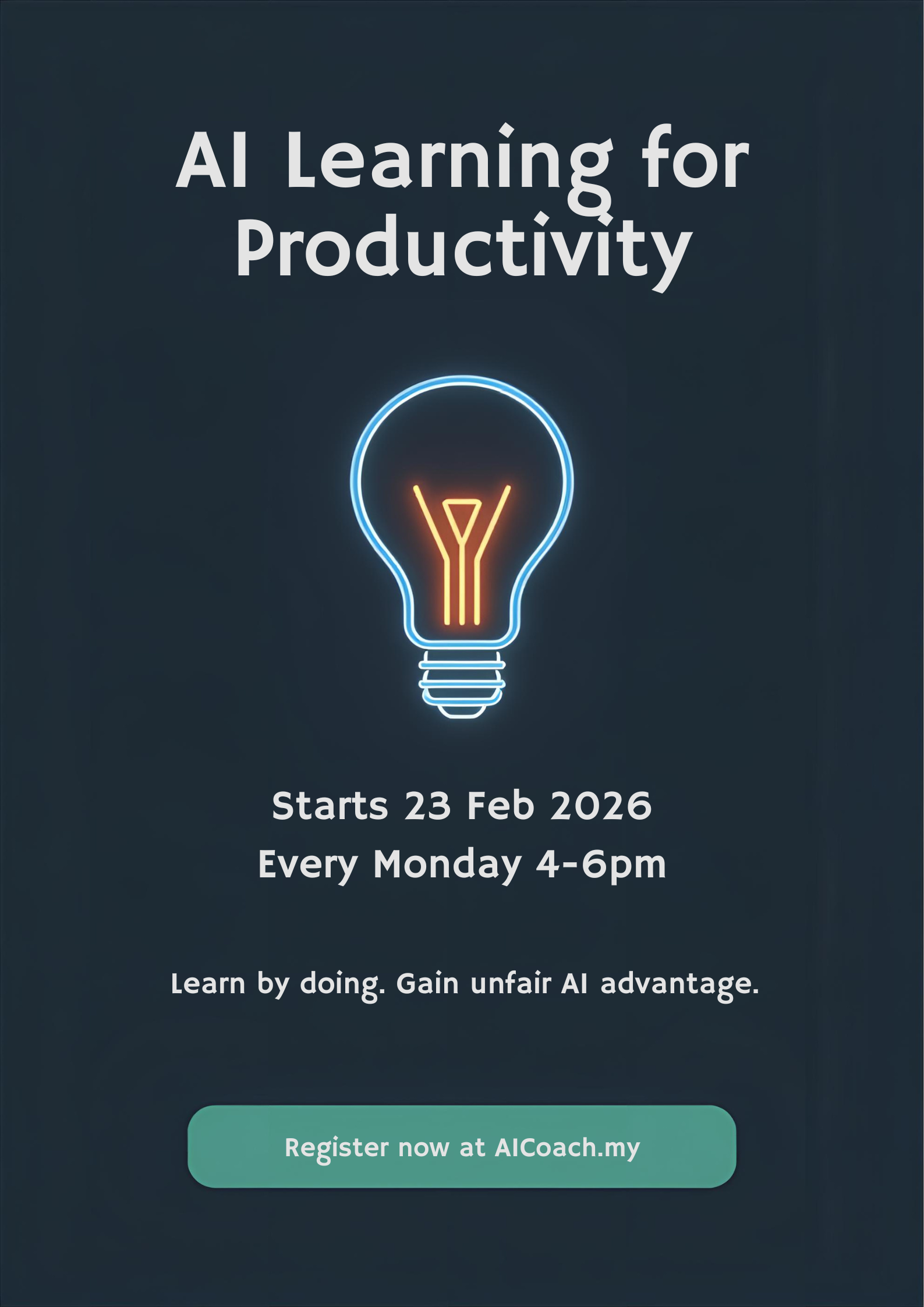 AI Learning for Productivity

Starts 23 Feb 2026
Every Monday 4-6pm

Learn by doing. Gain unfair AI advantage.

Register now at AICoach.my